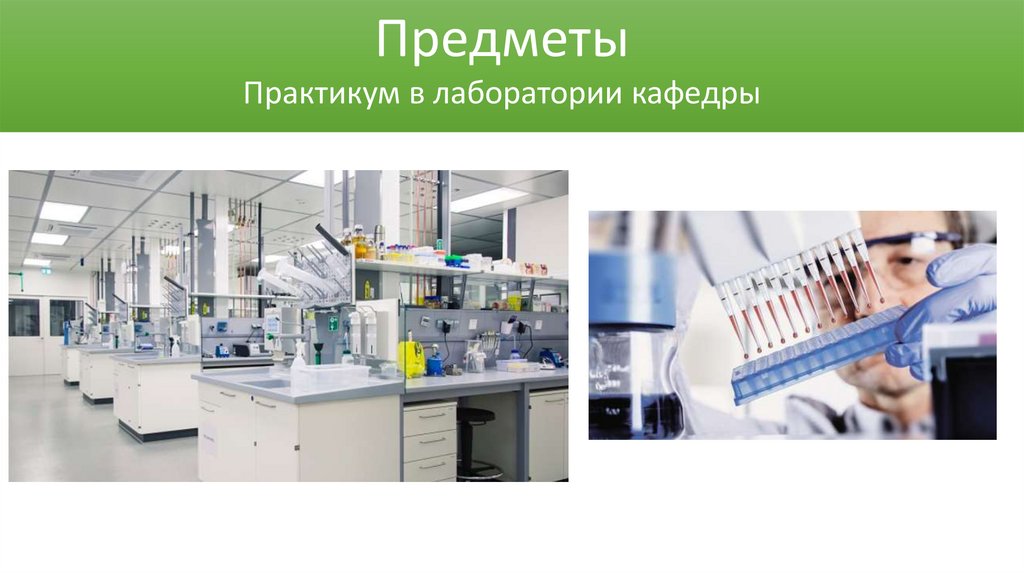 Предметы

Практикум в лаборатории кафедры